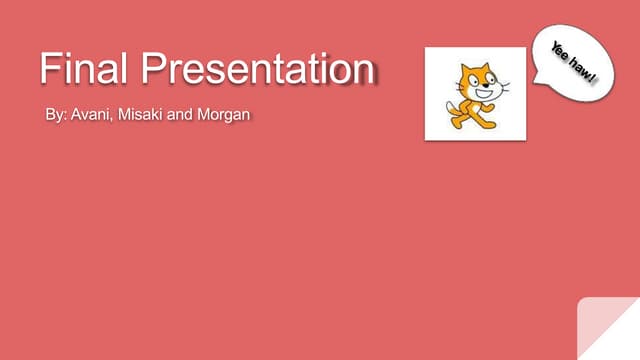 Final Presentation

By: Avani, Misaki and Morgan

Yee haw!